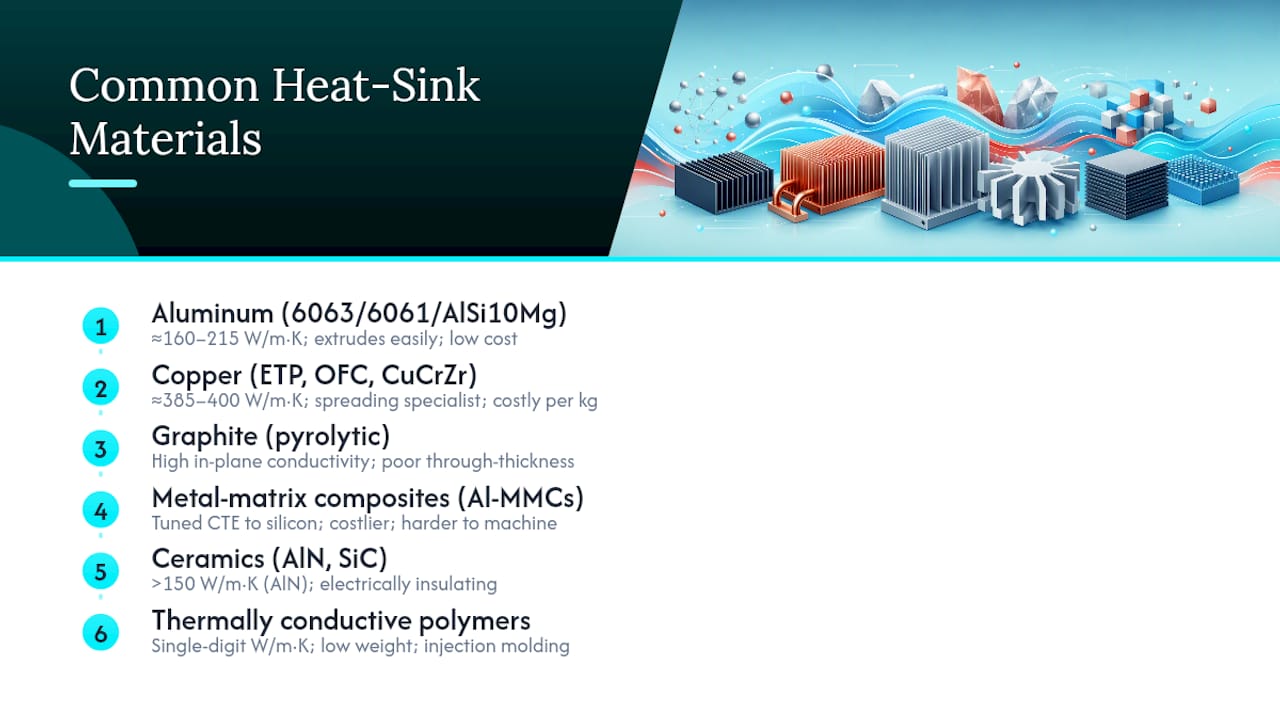 Common Heat-Sink Materials

1
Aluminum (6063/6061/AlSi10Mg)
≈160–215 W/m·K; extrudes easily; low cost

2
Copper (ETP, OFC, CuCrZr)
≈385–400 W/m·K; spreading specialist; costly per kg

3
Graphite (pyrolytic)
High in-plane conductivity; poor through-thickness

4
Metal-matrix composites (Al-MMCs)
Tuned CTE to silicon; costlier; harder to machine

5
Ceramics (AlN, SiC)
>150 W/m·K (AlN); electrically insulating

6
Thermally conductive polymers
Single-digit W/m·K; low weight; injection molding